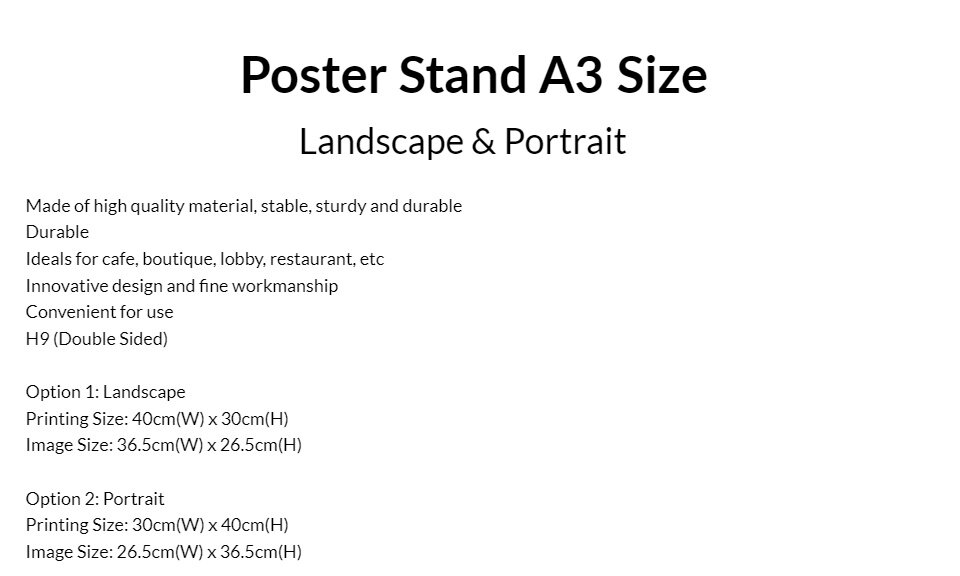 Poster Stand A3 Size

Landscape & Portrait

Made of high quality material, stable, sturdy and durable
Durable
Ideals for cafe, boutique, lobby, restaurant, etc
Innovative design and fine workmanship
Convenient for use
H9 (Double Sided)

Option 1: Landscape
Printing Size: 40cm(W) x 30cm(H)
Image Size: 36.5cm(W) x 26.5cm(H)

Option 2: Portrait
Printing Size: 30cm(W) x 40cm(H)
Image Size: 26.5cm(W) x 36.5cm(H)